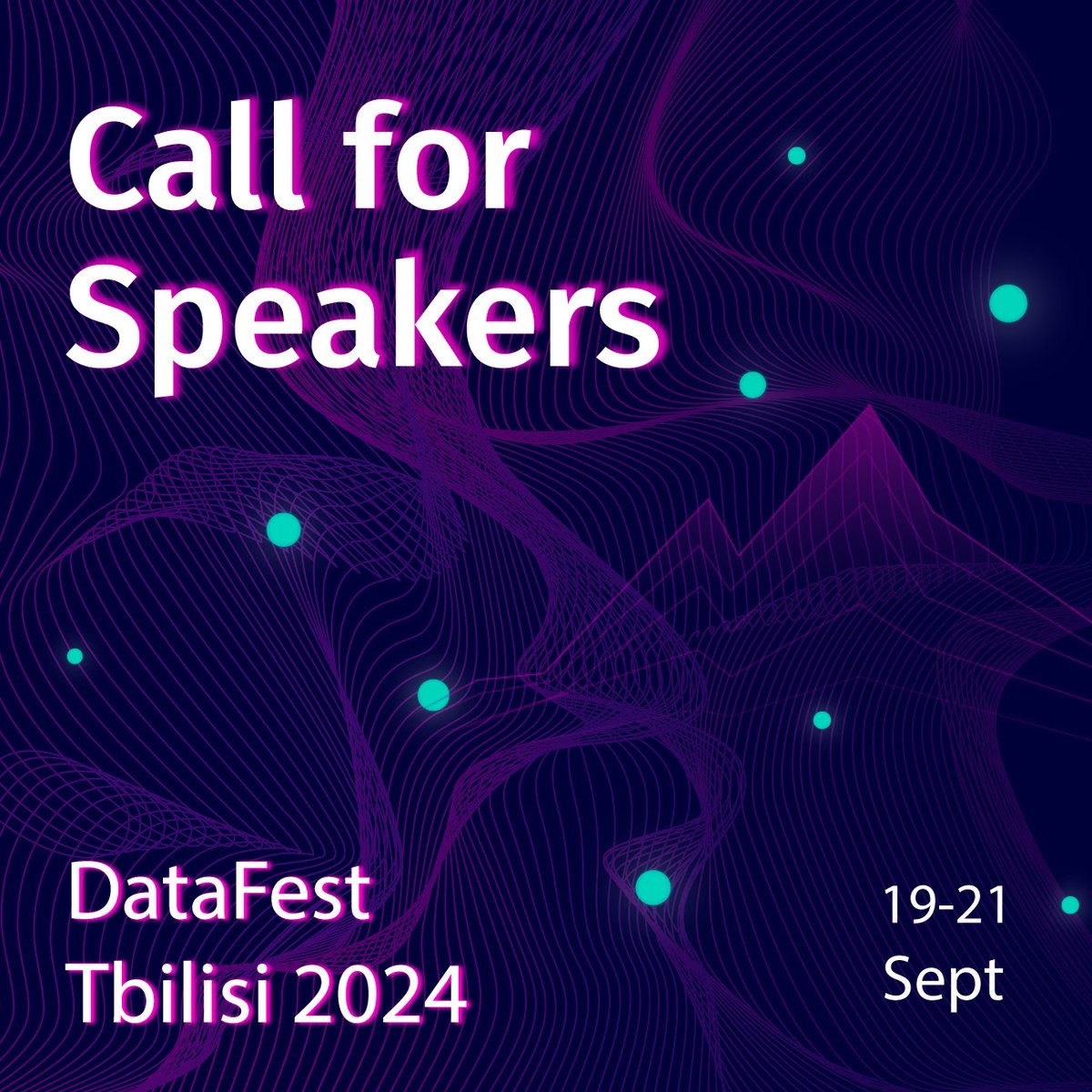 Call for Speakers

DataFest Tbilisi 2024

19-21 Sept